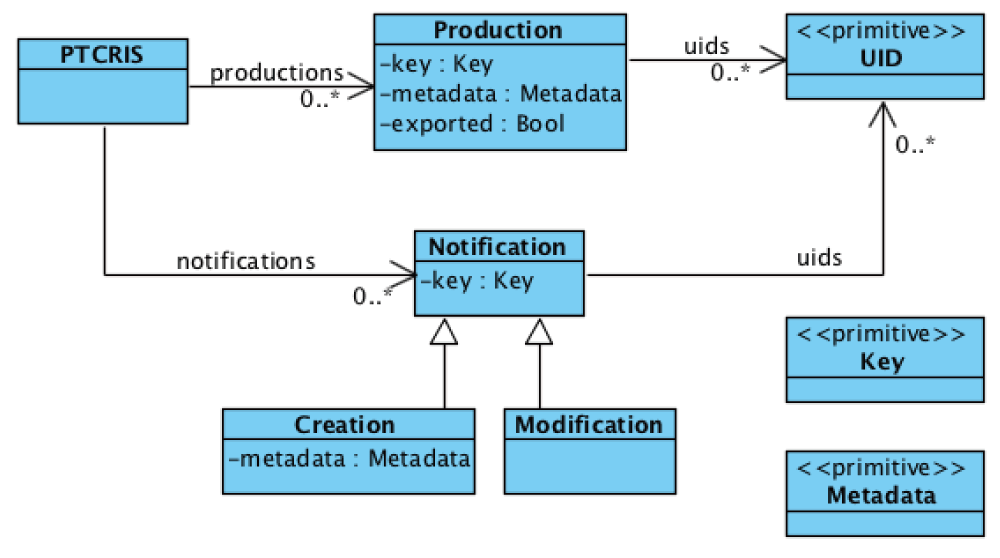 PTCRIS

productions
0..*

Production
-key : Key
-metadata : Metadata
-exported : Bool

uids
0..*

<<primitive>>
UID

0..*

notifications
0..*

Notification
-key : Key

uids

<<primitive>>
Key

Creation
-metadata : Metadata

Modification

<<primitive>>
Metadata